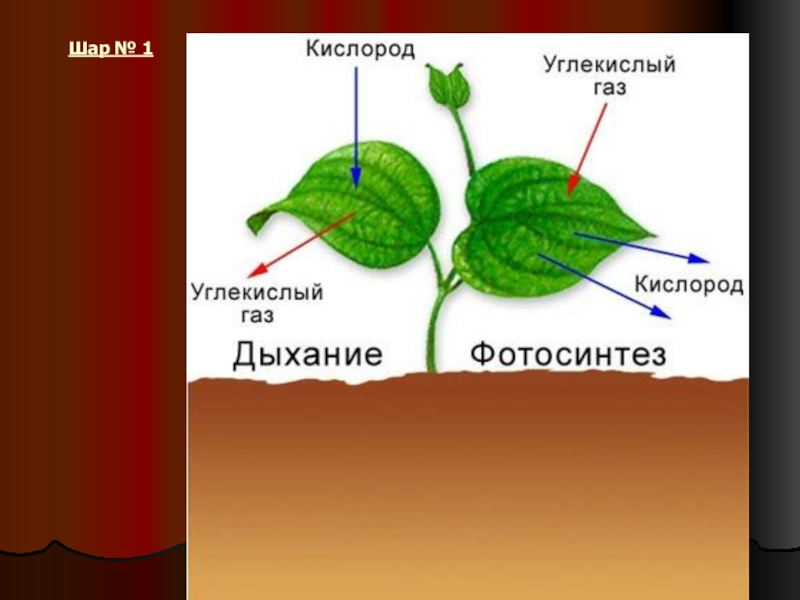 Шар № 1

Кислород

Углекислый газ

Углекислый газ

Кислород

Дыхание

Фотосинтез